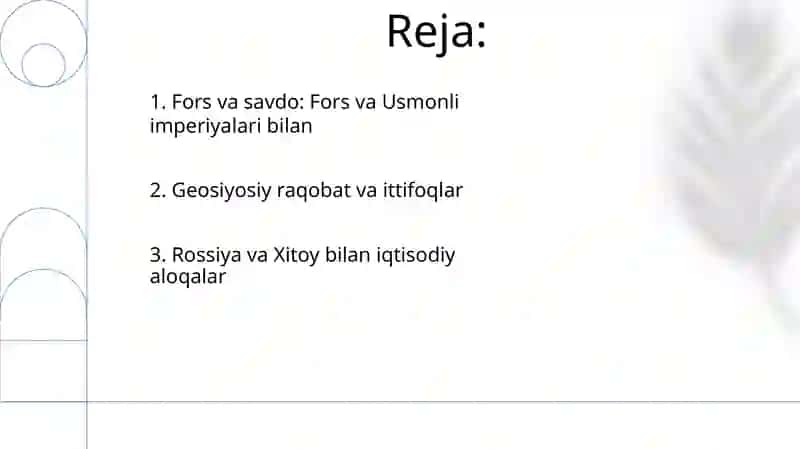 Reja:

1. Fors va savdo: Fors va Usmonli imperiyalari bilan

2. Geosiyosiy raqobat va ittifoqlar

3. Rossiya va Xitoy bilan iqtisodiy aloqalar